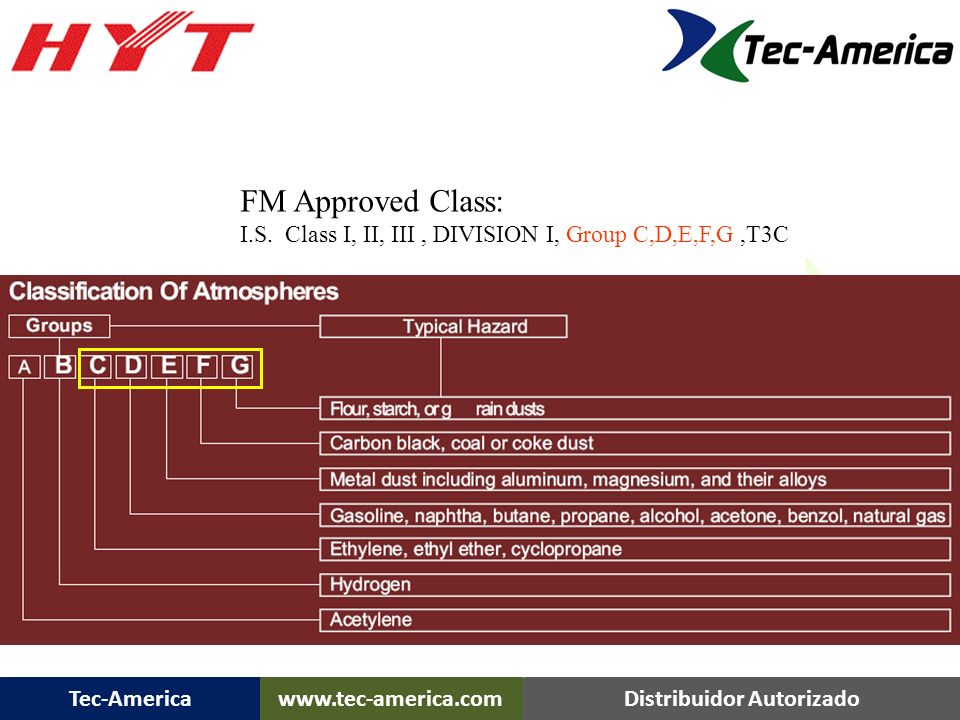 HYT

Tec-America

FM Approved Class:
I.S. Class I, II, III , DIVISION I, Group C,D,E,F,G ,T3C

Classification Of Atmospheres

Groups

Typical Hazard

A B C D E F G

Flour, starch, or g rain dusts

Carbon black, coal or coke dust

Metal dust including aluminum, magnesium, and their alloys

Gasoline, naphtha, butane, propane, alcohol, acetone, benzol, natural gas

Ethylene, ethyl ether, cyclopropane

Hydrogen

Acetylene

Tec-America www.tec-america.com Distribuidor Autorizado